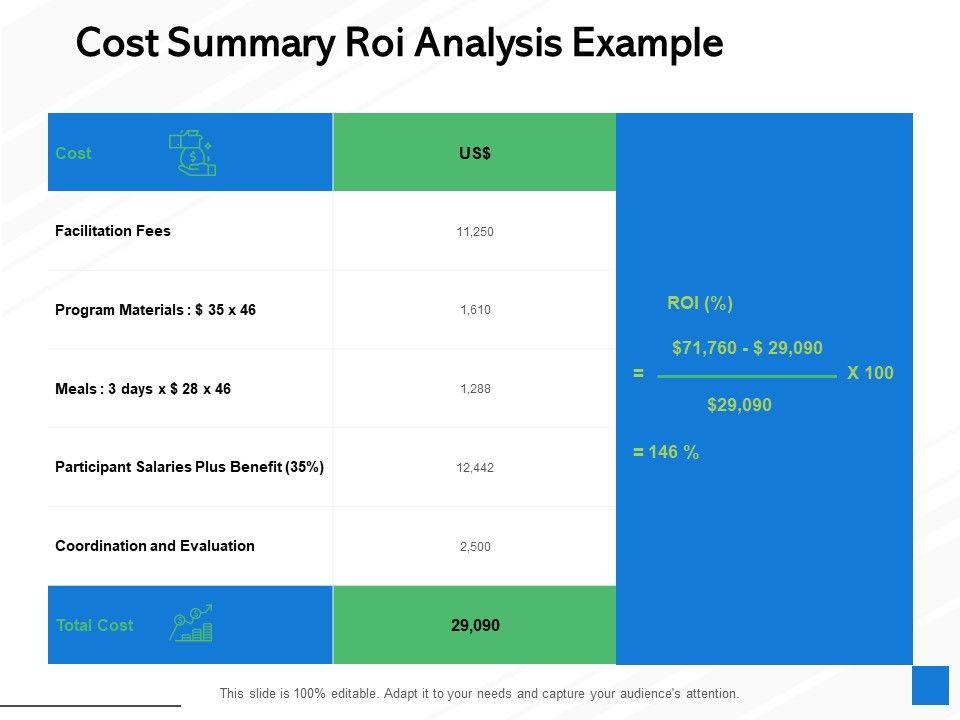 Cost Summary Roi Analysis Example

| Cost | US$ |
|---|---|
| Facilitation Fees | 11,250 |
| Program Materials : $ 35 x 46 | 1,610 |
| Meals : 3 days x $ 28 x 46 | 1,288 |
| Participant Salaries Plus Benefit (35%) | 12,442 |
| Coordination and Evaluation | 2,500 |
| Total Cost | 29,090 |

ROI (%)

$= \frac{\$71,760 - \$ 29,090}{\$29,090}$ X 100

= 146 %

This slide is 100% editable. Adapt it to your needs and capture your audience's attention.